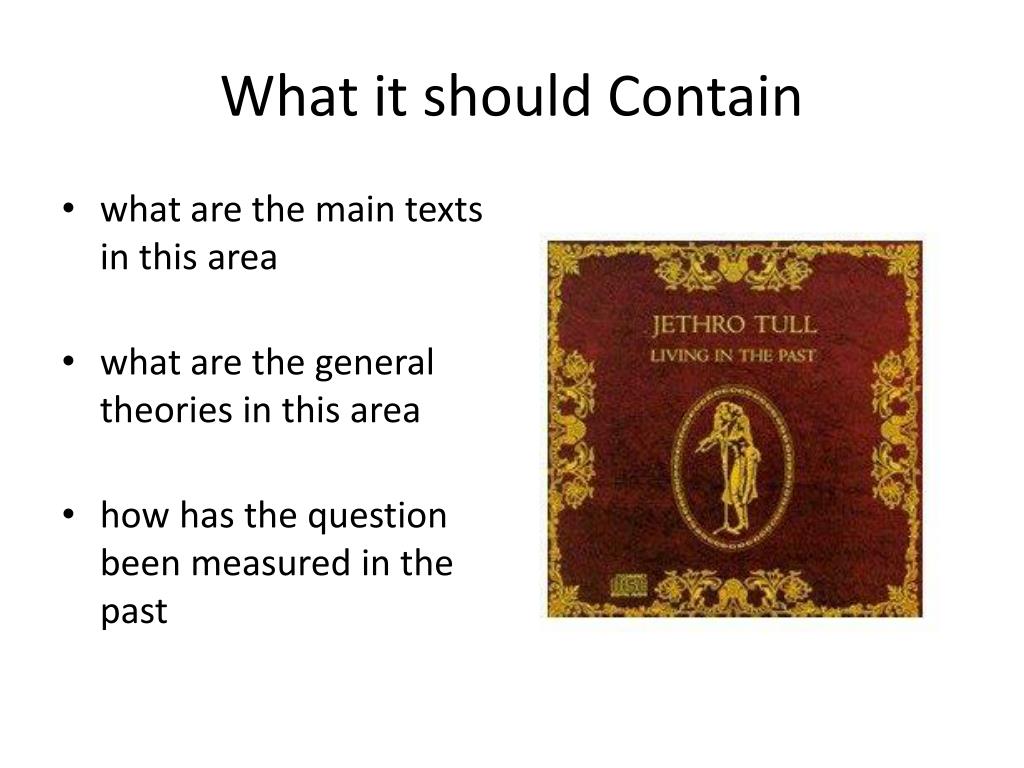 What it should Contain

• what are the main texts in this area

• what are the general theories in this area

• how has the question been measured in the past

JETHRO TULL
LIVING IN THE PAST